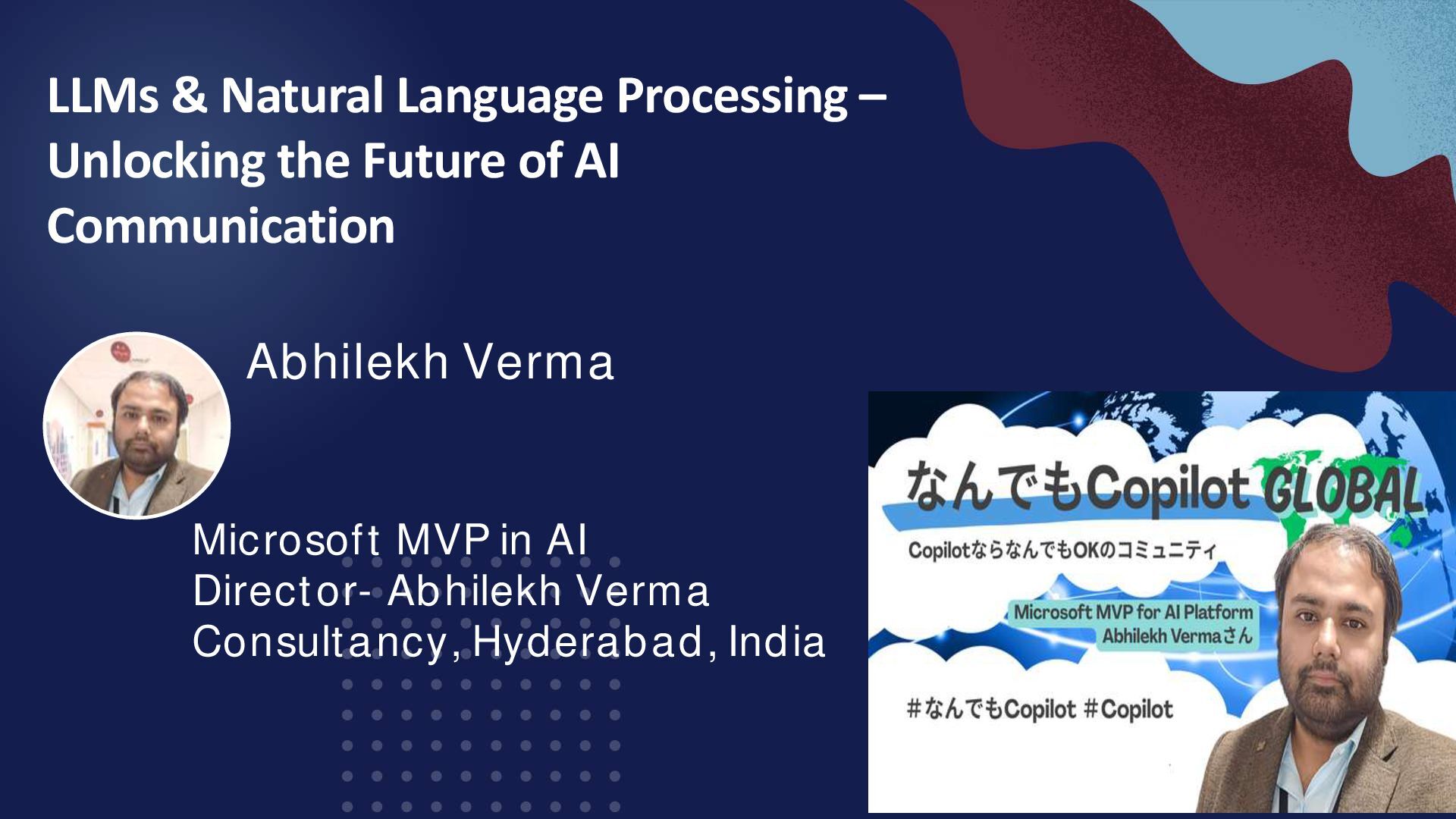 LLMs & Natural Language Processing – Unlocking the Future of AI Communication

Abhilekh Verma

Microsoft MVP in AI
Director- Abhilekh Verma Consultancy, Hyderabad, India

なんでもCopilot GLOBAL

CopilotならなんでもOKのコミュニティ

Microsoft MVP for AI Platform
Abhilekh Vermaさん

#なんでもCopilot #Copilot